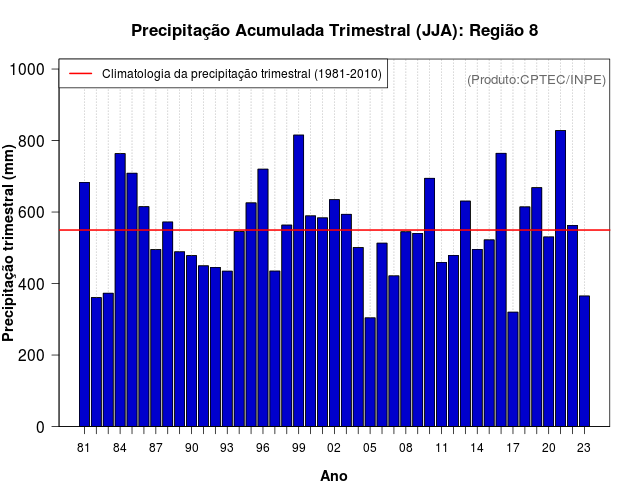 Precipitação Acumulada Trimestral (JJA): Região 8

Climatologia da precipitação trimestral (1981-2010)

(Produto:CPTEC/INPE)

Precipitação trimestral (mm)

1000
800
600
400
200
0

81 84 87 90 93 96 99 02 05 08 11 14 17 20 23

Ano